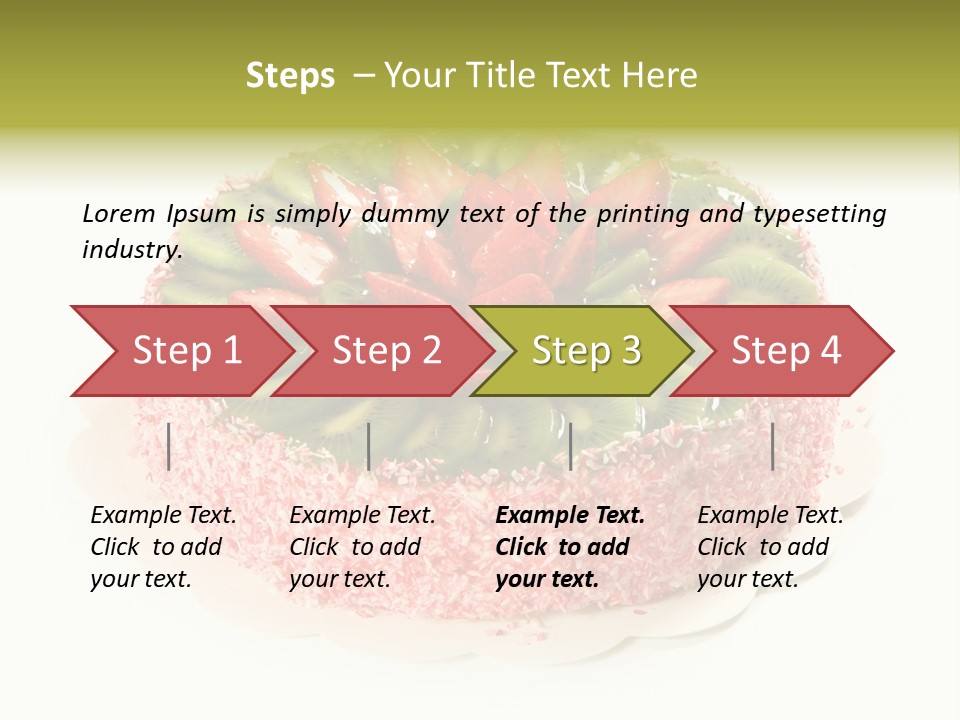 Steps – Your Title Text Here

Lorem Ipsum is simply dummy text of the printing and typesetting industry.

Step 1

Step 2

Step 3

Step 4

Example Text. Click to add your text.

Example Text. Click to add your text.

Example Text. Click to add your text.

Example Text. Click to add your text.